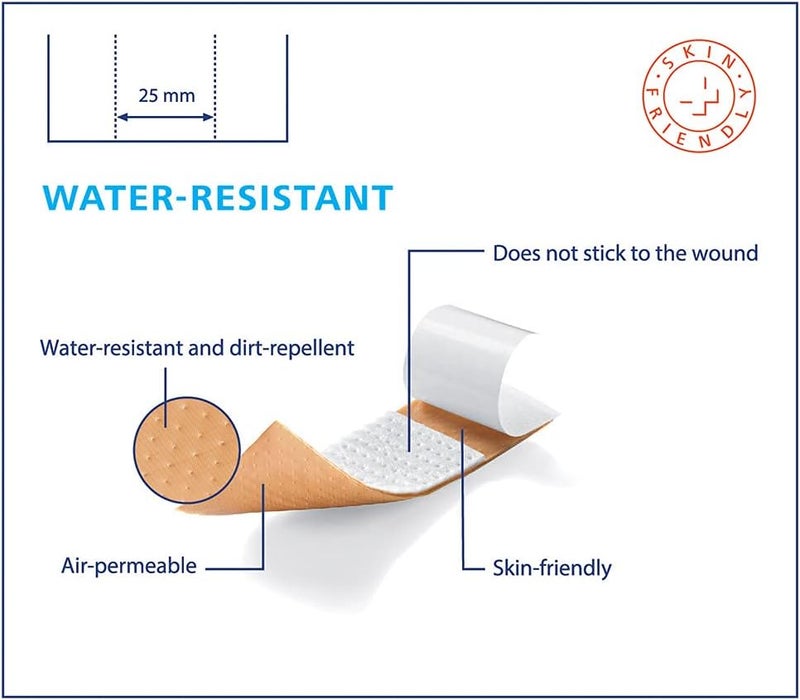 25 mm

SKIN FRIENDLY

WATER-RESISTANT

Does not stick to the wound

Water-resistant and dirt-repellent

Air-permeable

Skin-friendly